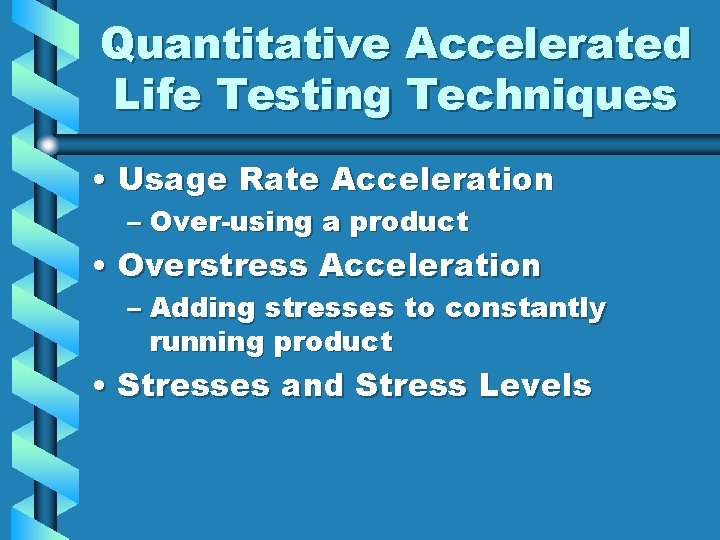 Quantitative Accelerated Life Testing Techniques

• Usage Rate Acceleration

– Over-using a product

• Overstress Acceleration

– Adding stresses to constantly running product

• Stresses and Stress Levels